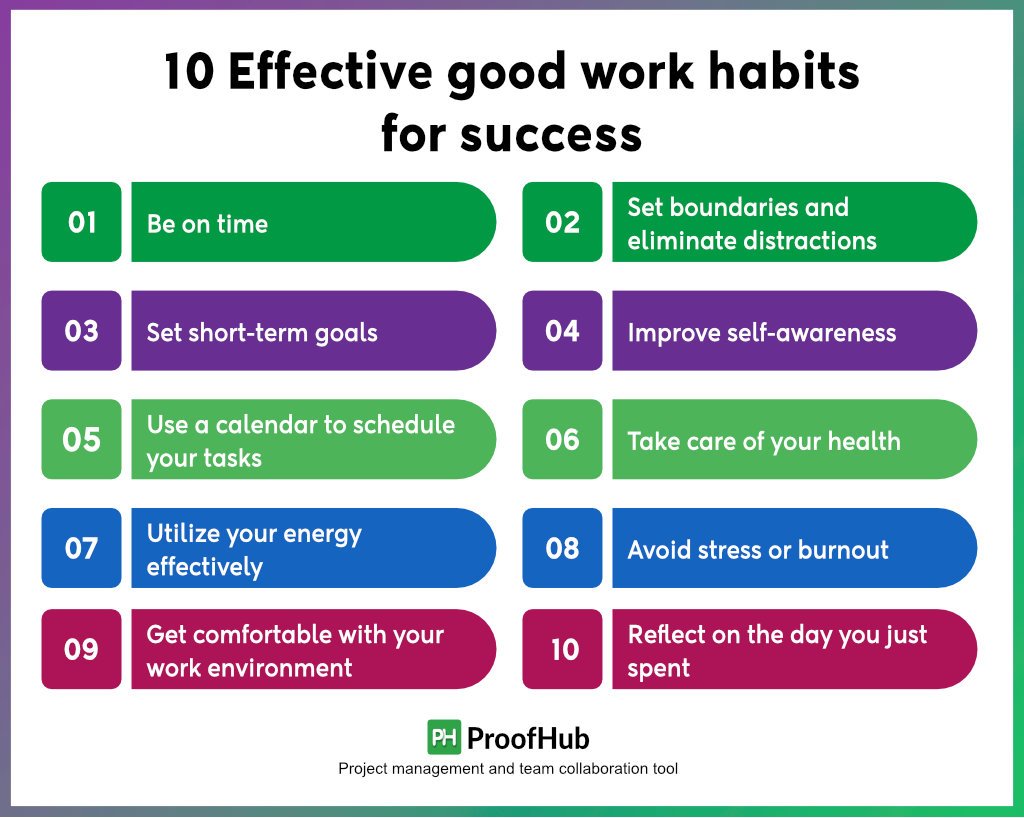 10 Effective good work habits for success

01 Be on time

02 Set boundaries and eliminate distractions

03 Set short-term goals

04 Improve self-awareness

05 Use a calendar to schedule your tasks

06 Take care of your health

07 Utilize your energy effectively

08 Avoid stress or burnout

09 Get comfortable with your work environment

10 Reflect on the day you just spent

PH ProofHub
Project management and team collaboration tool